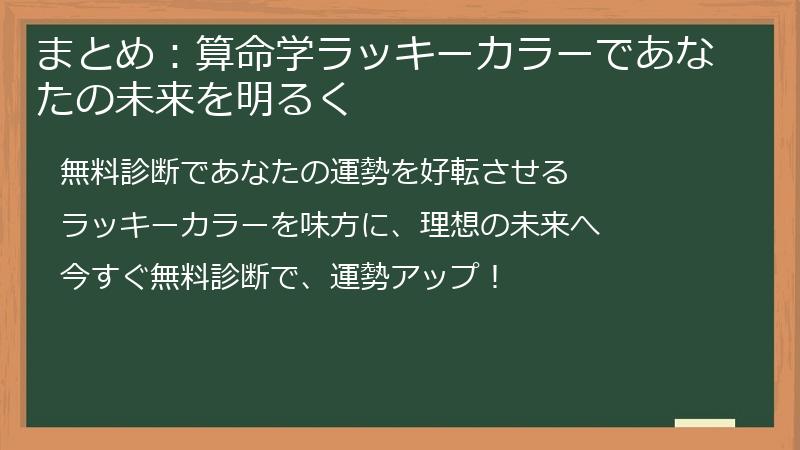 まとめ：算命学ラッキーカラーであなたの未来を明るく

無料診断であなたの運勢を好転させる

ラッキーカラーを味方に、理想の未来へ

今すぐ無料診断で、運勢アップ！